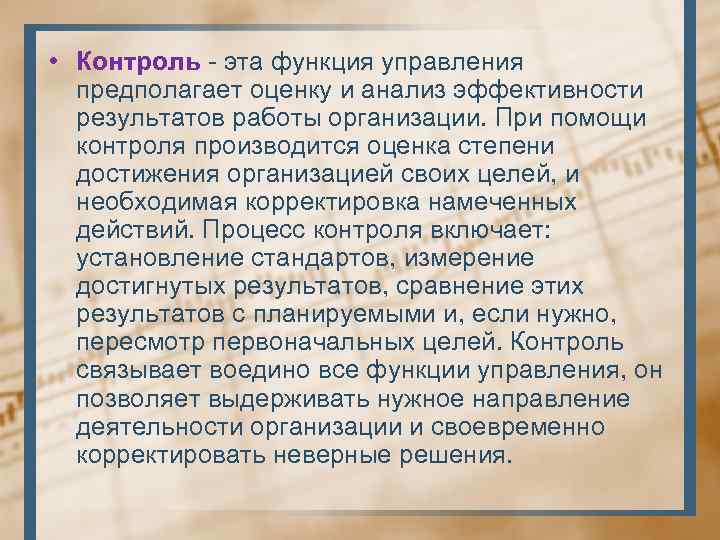 • Контроль - эта функция управления предполагает оценку и анализ эффективности результатов работы организации. При помощи контроля производится оценка степени достижения организацией своих целей, и необходимая корректировка намеченных действий. Процесс контроля включает: установление стандартов, измерение достигнутых результатов, сравнение этих результатов с планируемыми и, если нужно, пересмотр первоначальных целей. Контроль связывает воедино все функции управления, он позволяет выдерживать нужное направление деятельности организации и своевременно корректировать неверные решения.